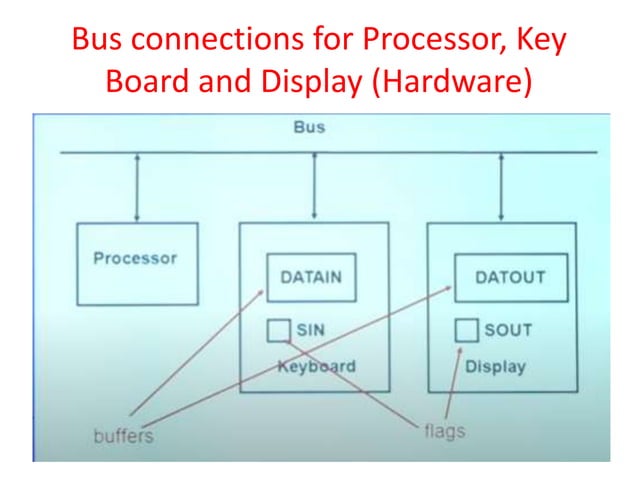 Bus connections for Processor, Key Board and Display (Hardware)

Bus

Processor

DATAIN

SIN

Keyboard

DATOUT

SOUT

Display

buffers

flags